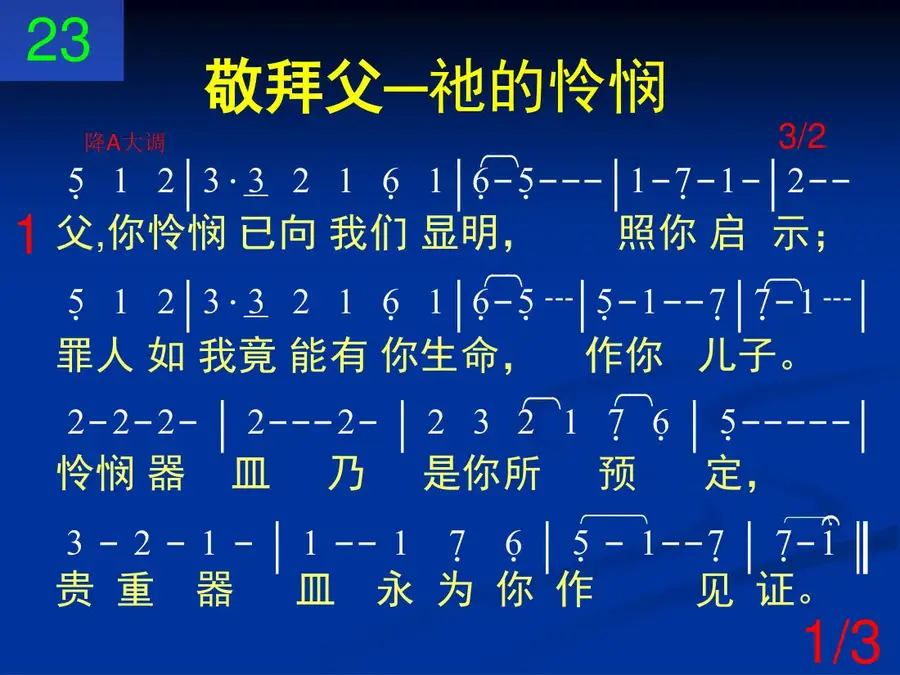 23

敬拜父—祂的怜悯

降A大调

3/2

5 1 2 | 3 · 3 2 1 6 1 | 6 - 5 - - - | 1 - 7 - 1 - | 2 - -

1 父,你怜悯 已向 我们 显明, 照你 启 示;

5 1 2 | 3 · 3 2 1 6 1 | 6 - 5 - - - | 5 - 1 - - 7 | 7 - 1 - - - |

罪人 如 我竟 能有 你生命, 作你 儿子。

2 - 2 - 2 - | 2 - - - 2 - | 2 3 2 1 7 6 | 5 - - - - - |

怜悯 器 皿 乃 是你所 预 定,

3 - 2 - 1 - | 1 - - 1 7 6 | 5 - 1 - - 7 | 7 - 1 ‖

贵 重 器 皿 永 为 你 作 见 证。

1/3